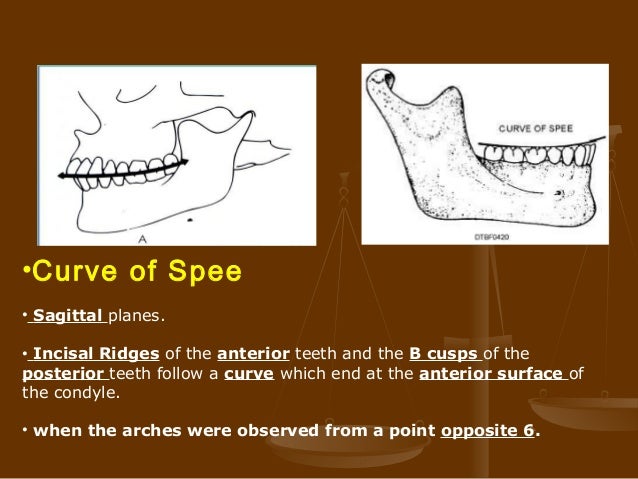 A

CURVE OF SPEE

DTBF0420

•Curve of Spee

• Sagittal planes.

• Incisal Ridges of the anterior teeth and the B cusps of the posterior teeth follow a curve which end at the anterior surface of the condyle.

• when the arches were observed from a point opposite 6.